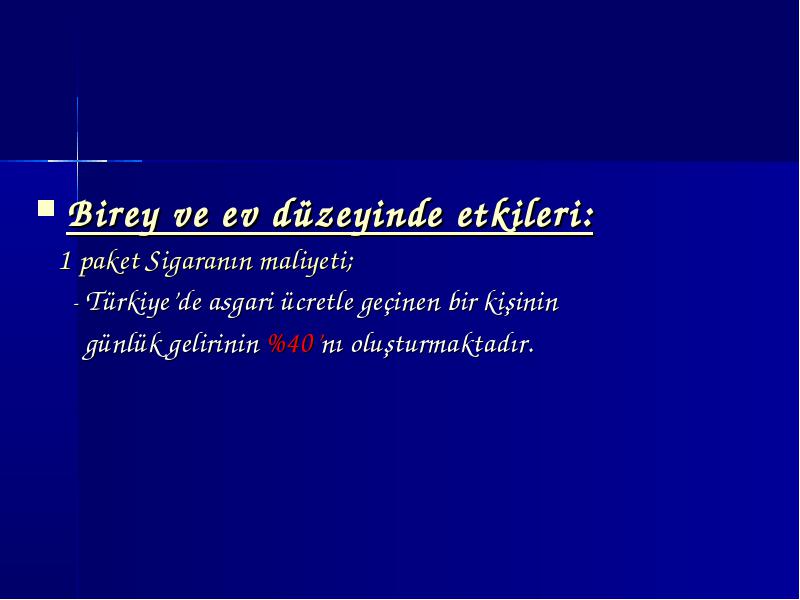 Birey ve ev düzeyinde etkileri:

1 paket Sigaranın maliyeti;

- Türkiye'de asgari ücretle geçinen bir kişinin günlük gelirinin %40'nı oluşturmaktadır.